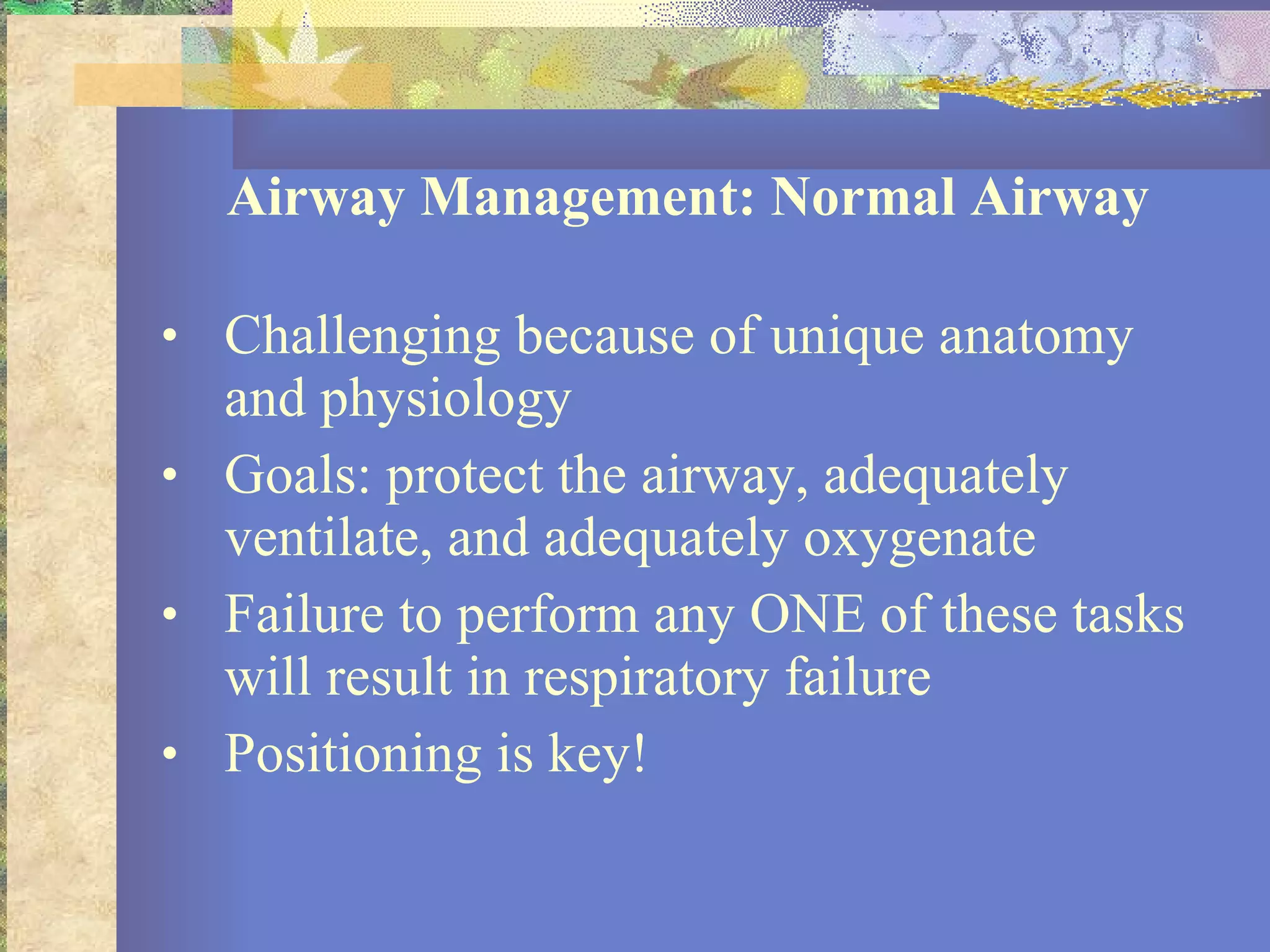 Airway Management: Normal Airway

• Challenging because of unique anatomy and physiology
• Goals: protect the airway, adequately ventilate, and adequately oxygenate
• Failure to perform any ONE of these tasks will result in respiratory failure
• Positioning is key!